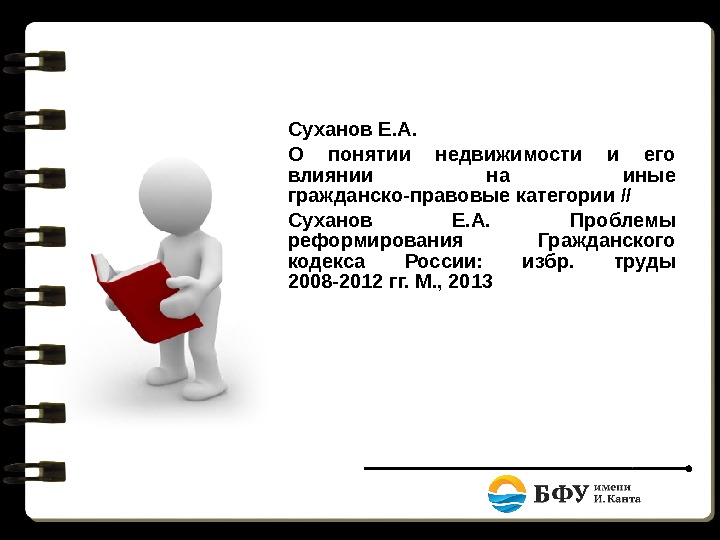 Суханов Е.А.

О понятии недвижимости и его влиянии на иные гражданско-правовые категории //

Суханов Е.А. Проблемы реформирования Гражданского кодекса России: избр. труды 2008-2012 гг. М., 2013

БФУ имени И. Канта